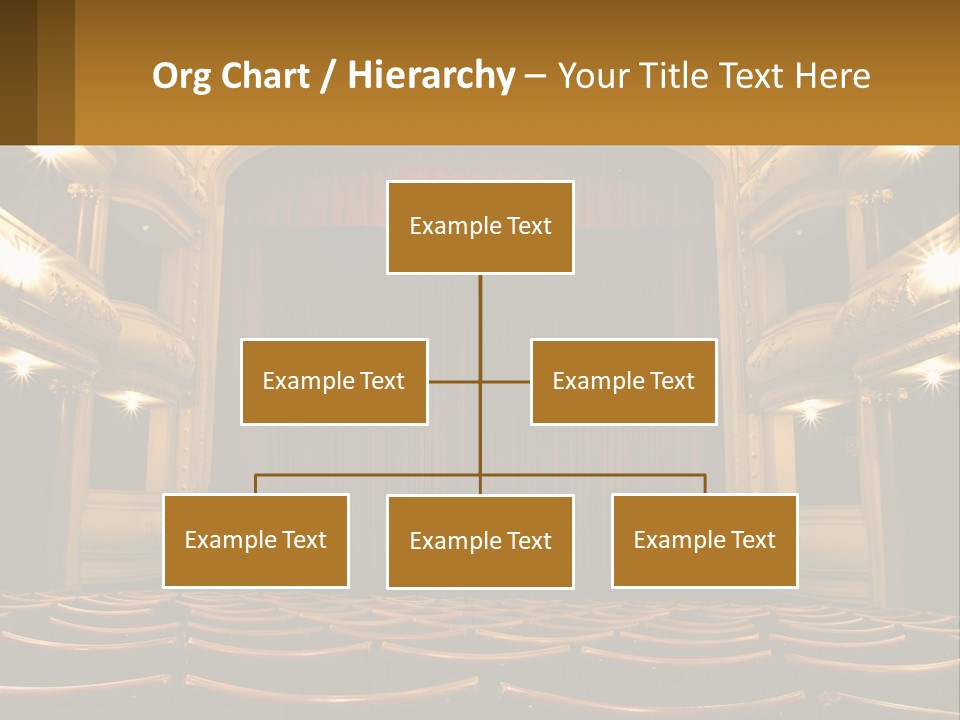 Org Chart / Hierarchy – Your Title Text Here

Example Text

Example Text

Example Text

Example Text

Example Text

Example Text